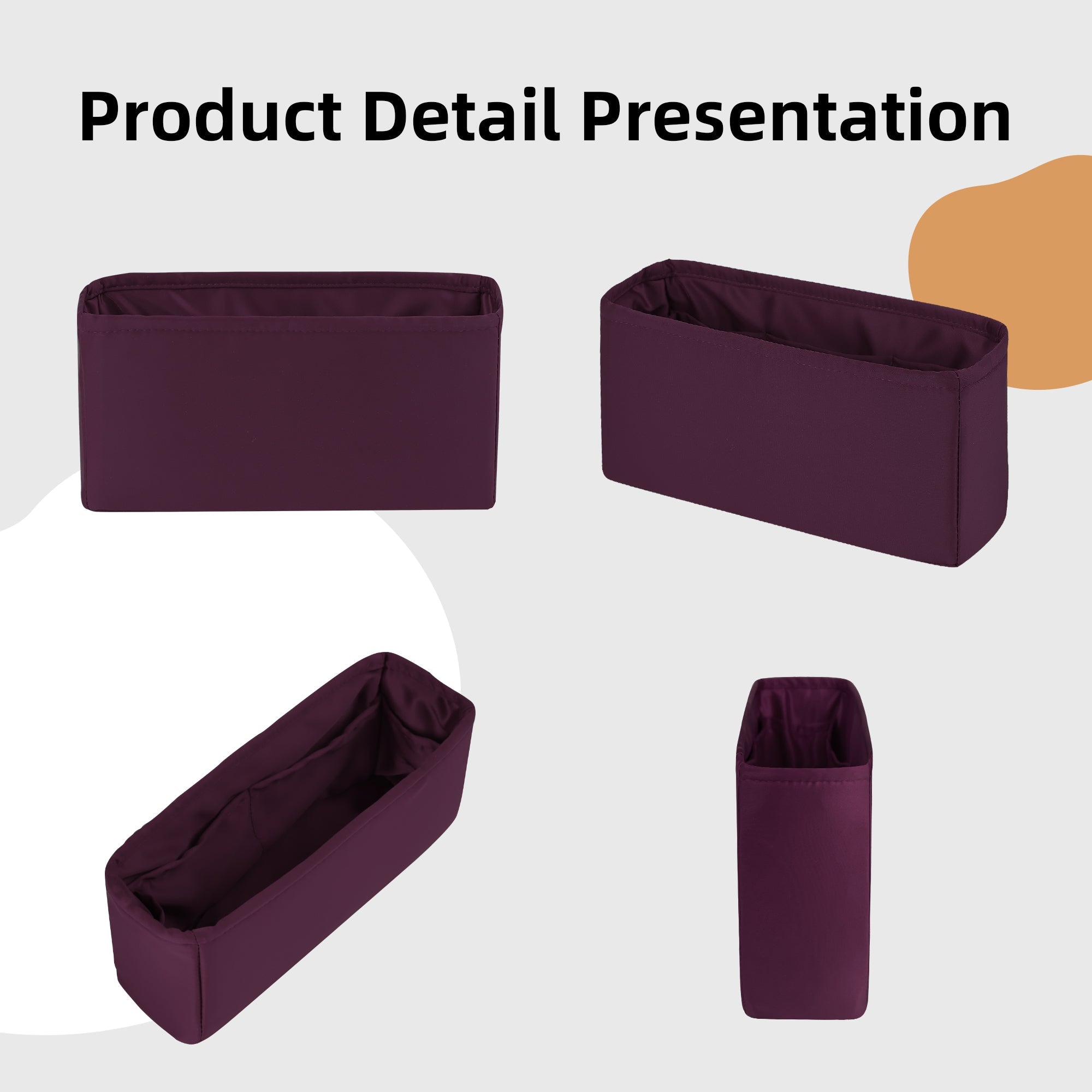 Product Detail Presentation